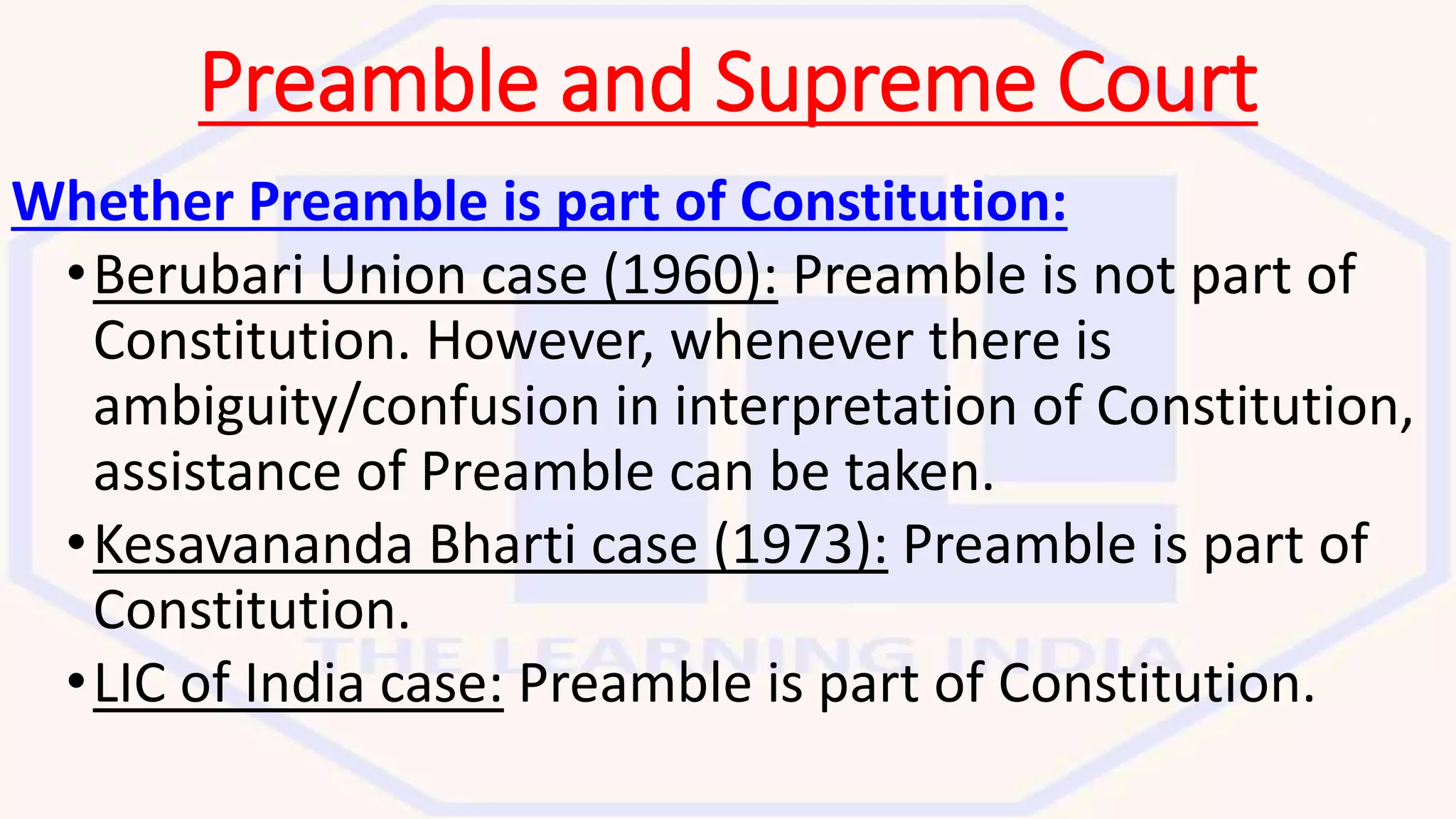 Preamble and Supreme Court

Whether Preamble is part of Constitution:

• Berubari Union case (1960): Preamble is not part of Constitution. However, whenever there is ambiguity/confusion in interpretation of Constitution, assistance of Preamble can be taken.
• Kesavananda Bharti case (1973): Preamble is part of Constitution.
• LIC of India case: Preamble is part of Constitution.

THE LEARNING INDIA